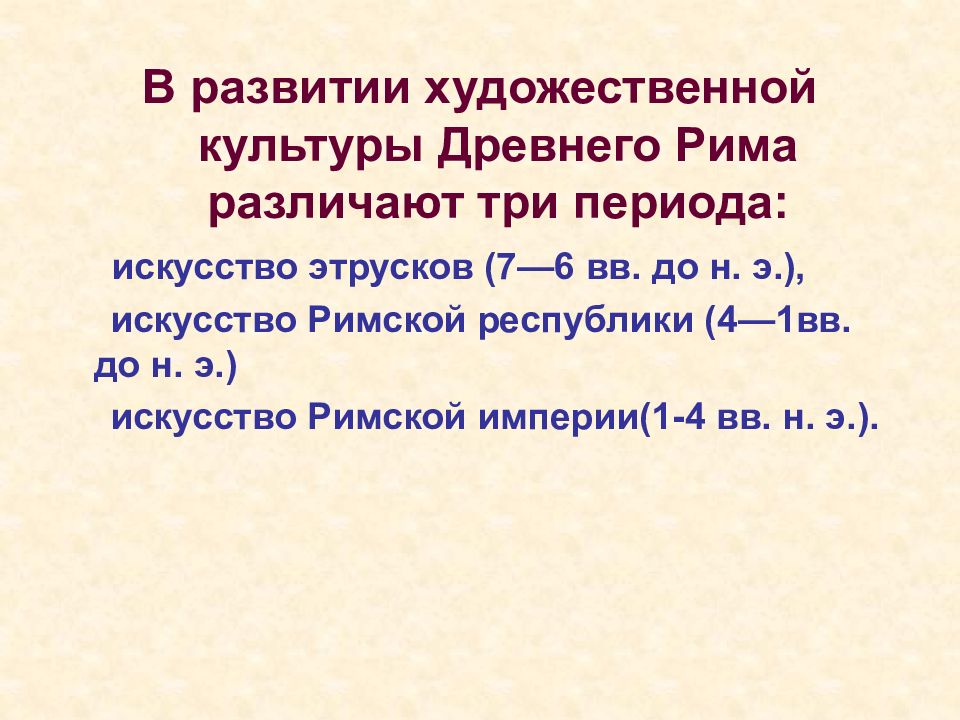 В развитии художественной культуры Древнего Рима различают три периода:

искусство этрусков (7—6 вв. до н. э.),

искусство Римской республики (4—1вв. до н. э.)

искусство Римской империи(1-4 вв. н. э.).